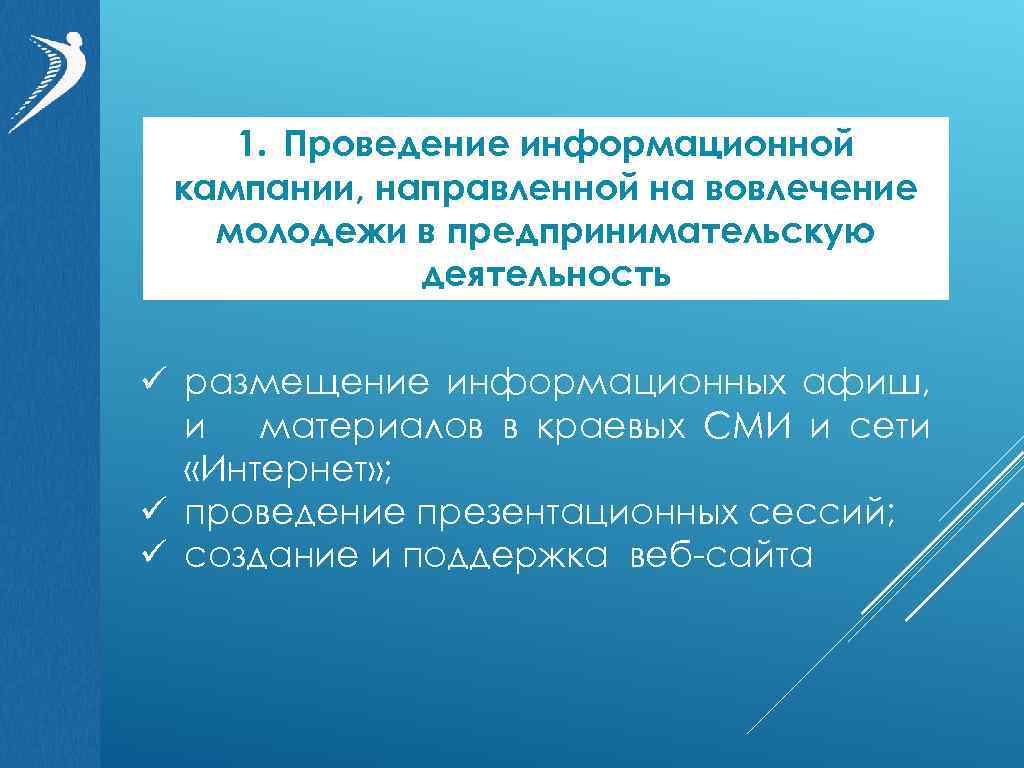 1. Проведение информационной кампании, направленной на вовлечение молодежи в предпринимательскую деятельность

✓ размещение информационных афиш, и материалов в краевых СМИ и сети «Интернет»;
✓ проведение презентационных сессий;
✓ создание и поддержка веб-сайта